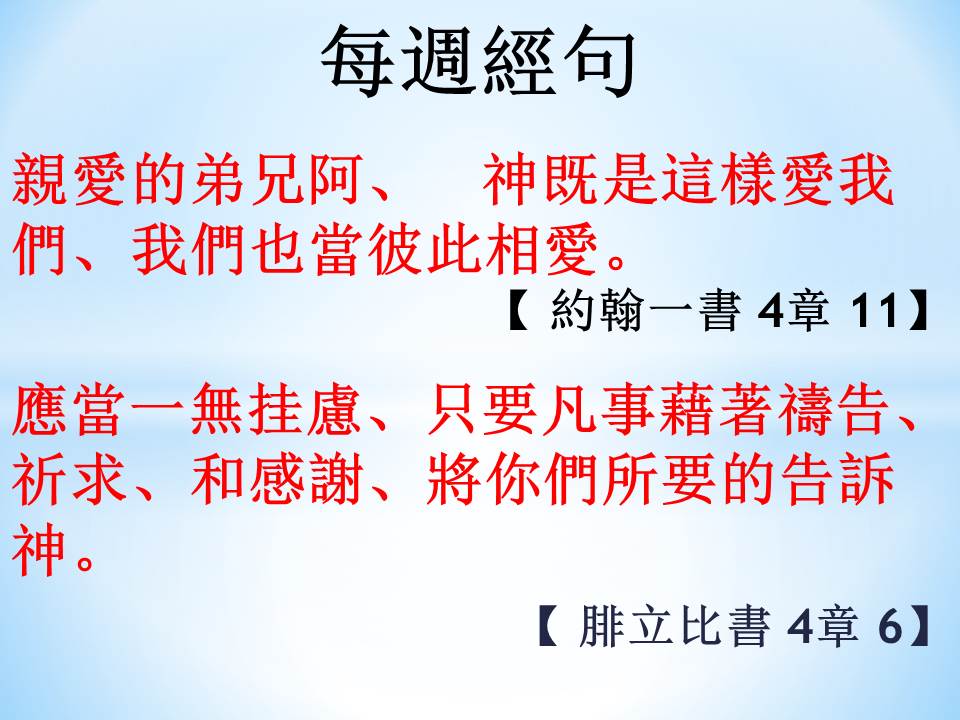 每週經句

親愛的弟兄阿、　神既是這樣愛我們、我們也當彼此相愛。

【 約翰一書 4章 11】

應當一無挂慮、只要凡事藉著禱告、祈求、和感謝、將你們所要的告訴神。

【 腓立比書 4章 6】